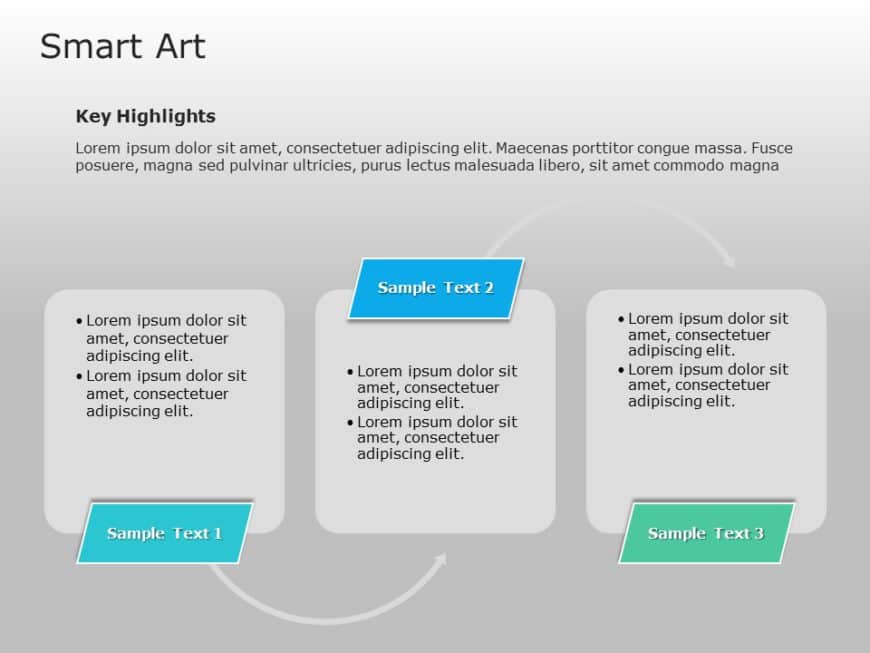 Smart Art

Key Highlights

Lorem ipsum dolor sit amet, consectetuer adipiscing elit. Maecenas porttitor congue massa. Fusce posuere, magna sed pulvinar ultricies, purus lectus malesuada libero, sit amet commodo magna

• Lorem ipsum dolor sit amet, consectetuer adipiscing elit.
• Lorem ipsum dolor sit amet, consectetuer adipiscing elit.

Sample Text 1

Sample Text 2

• Lorem ipsum dolor sit amet, consectetuer adipiscing elit.
• Lorem ipsum dolor sit amet, consectetuer adipiscing elit.

• Lorem ipsum dolor sit amet, consectetuer adipiscing elit.
• Lorem ipsum dolor sit amet, consectetuer adipiscing elit.

Sample Text 3